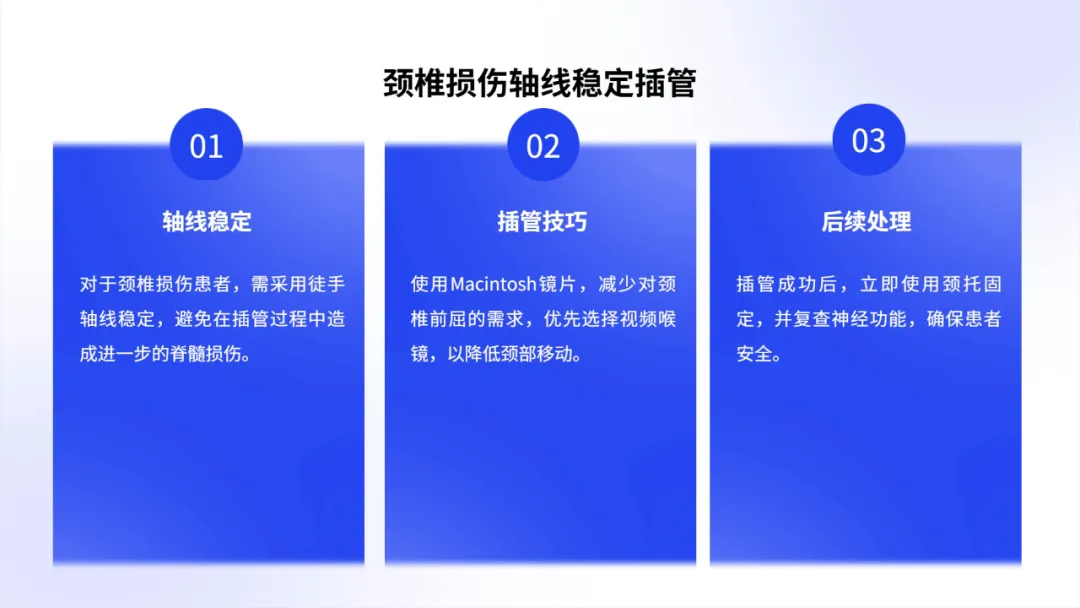 颈椎损伤轴线稳定插管

01

轴线稳定

对于颈椎损伤患者，需采用徒手轴线稳定，避免在插管过程中造成进一步的脊髓损伤。

02

插管技巧

使用Macintosh镜片，减少对颈椎前屈的需求，优先选择视频喉镜，以降低颈部移动。

03

后续处理

插管成功后，立即使用颈托固定，并复查神经功能，确保患者安全。